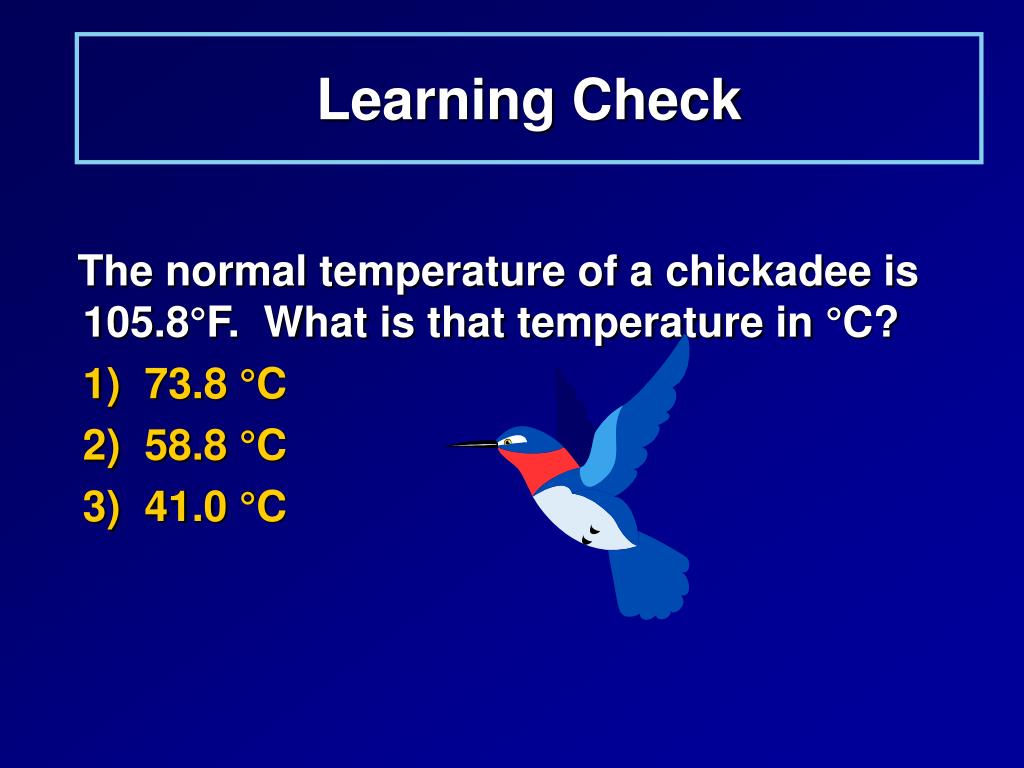 Learning Check

The normal temperature of a chickadee is 105.8°F. What is that temperature in °C?

1) 73.8 °C

2) 58.8 °C

3) 41.0 °C